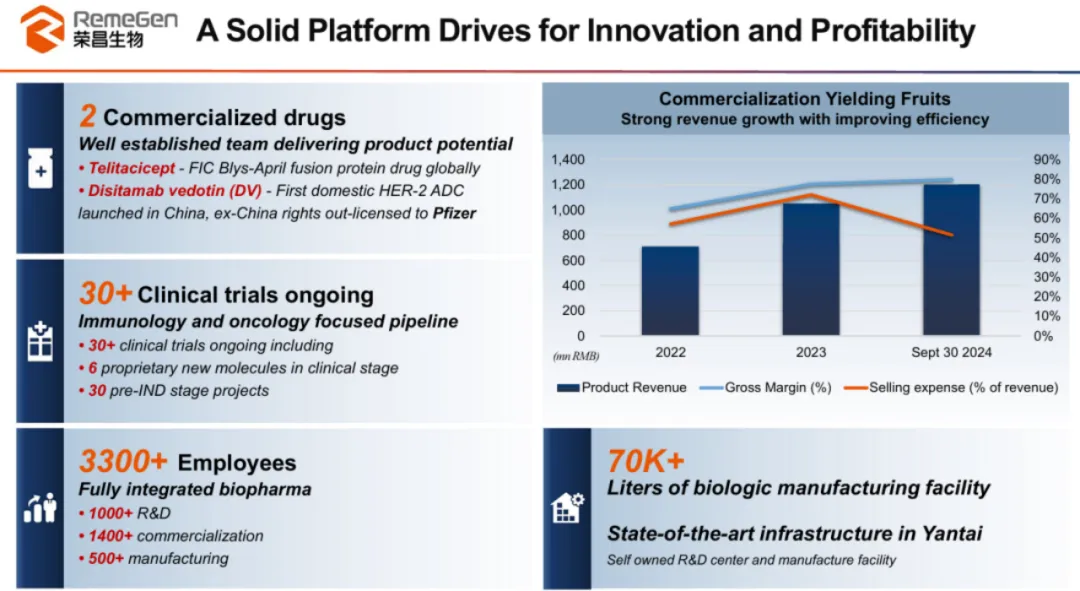 RemeGen
荣昌生物

A Solid Platform Drives for Innovation and Profitability

2 Commercialized drugs
Well established team delivering product potential
• Telitacicept - FIC Blys-April fusion protein drug globally
• Disitamab vedotin (DV) - First domestic HER-2 ADC launched in China, ex-China rights out-licensed to Pfizer

30+ Clinical trials ongoing
Immunology and oncology focused pipeline
• 30+ clinical trials ongoing including
• 6 proprietary new molecules in clinical stage
• 30 pre-IND stage projects

3300+ Employees
Fully integrated biopharma
• 1000+ R&D
• 1400+ commercialization
• 500+ manufacturing

Commercialization Yielding Fruits
Strong revenue growth with improving efficiency

1,400
1,200
1,000
800
600
400
200
0
(mn RMB)

90%
80%
70%
60%
50%
40%
30%
20%
10%
0%

2022
2023
Sept 30 2024

Product Revenue
Gross Margin (%)
Selling expense (% of revenue)

70K+
Liters of biologic manufacturing facility

State-of-the-art infrastructure in Yantai
Self owned R&D center and manufacture facility